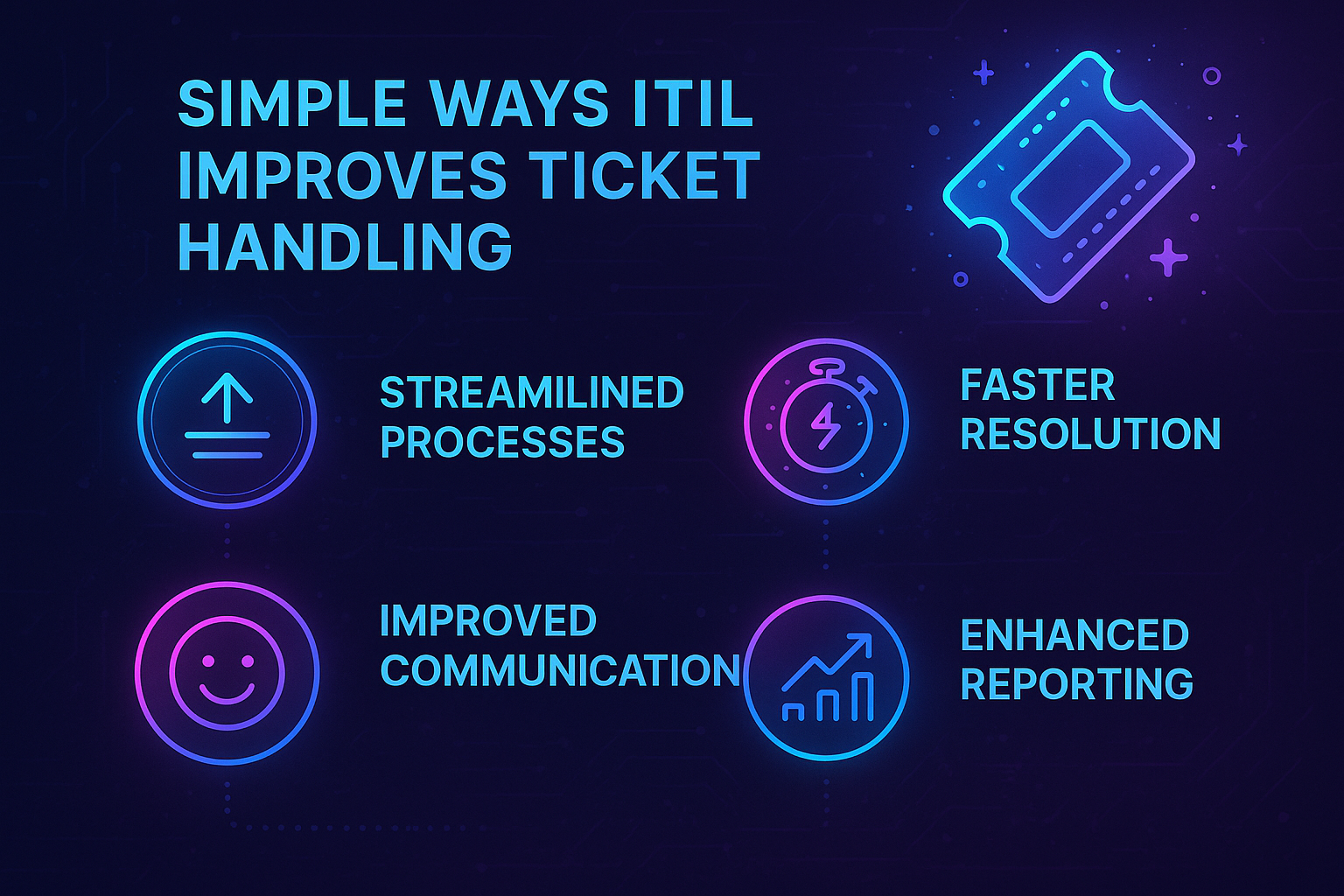 SIMPLE WAYS ITIL IMPROVES TICKET HANDLING

STREAMILINED PROCESSES

FASTER RESOLUTION

IMPROVED COMMUNICATION

ENHANCED REPORTING